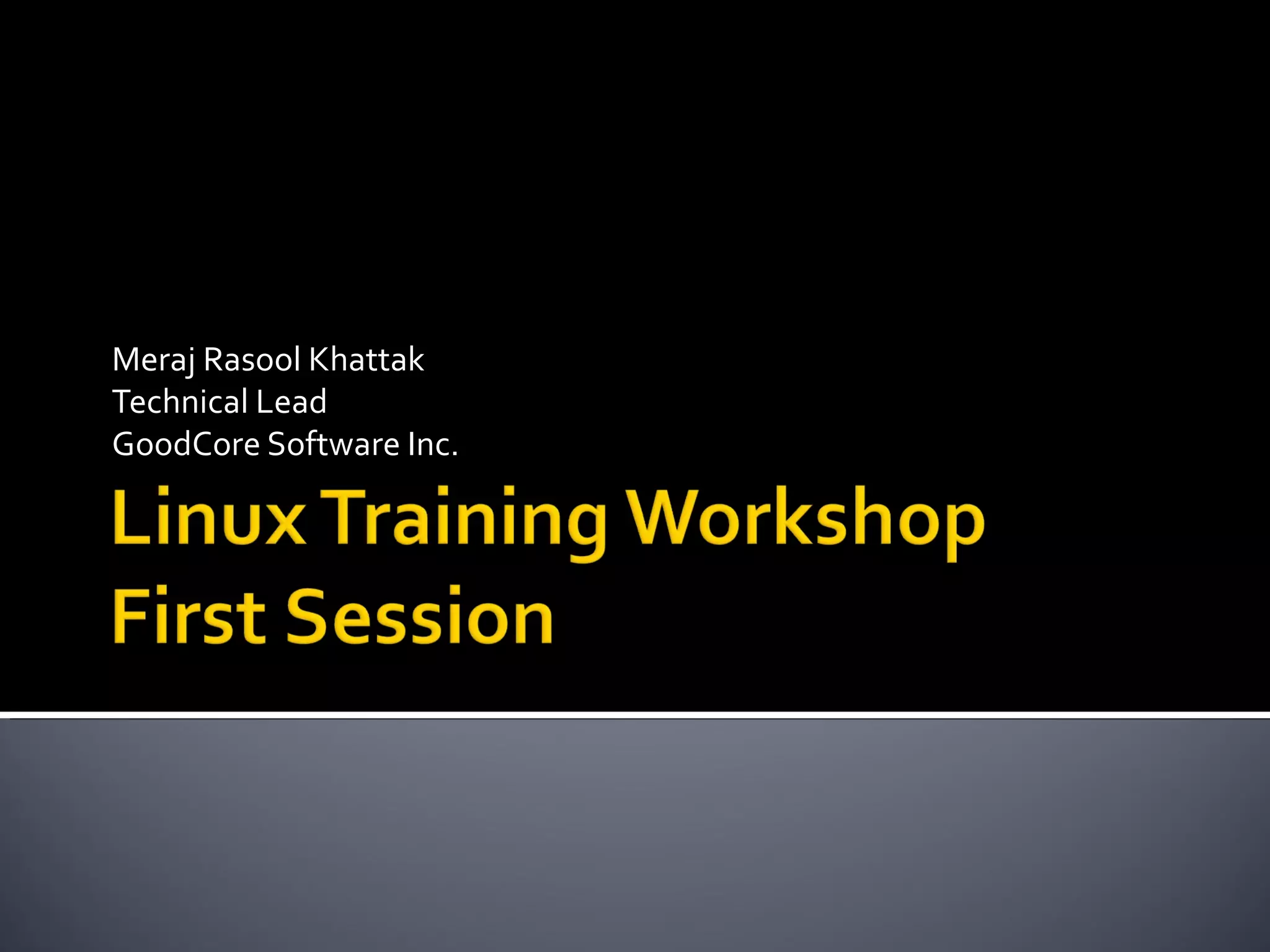 Meraj Rasool Khattak
Technical Lead
GoodCore Software Inc.

Linux Training Workshop
First Session